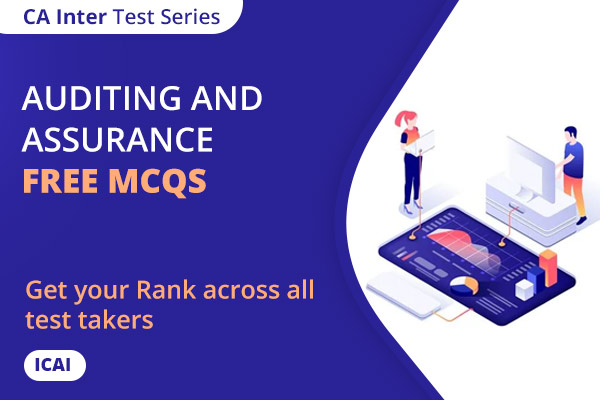 CA Inter Test Series

AUDITING AND ASSURANCE
FREE MCQS

Get your Rank across all test takers

ICAI